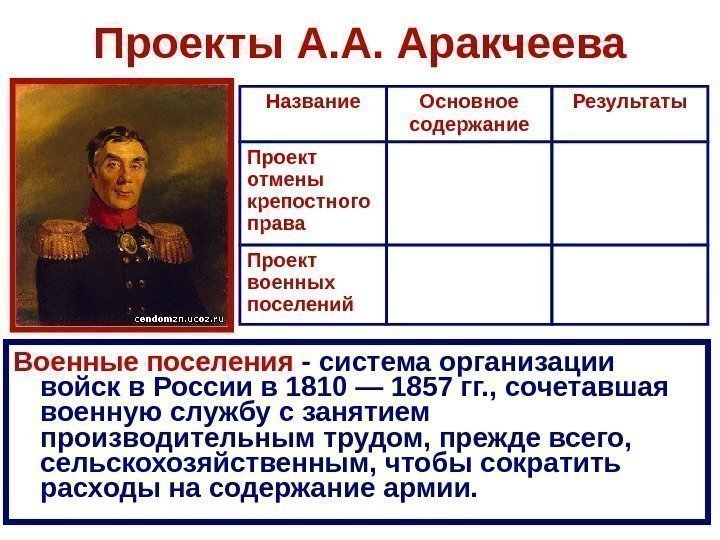 Проекты А.А. Аракчеева

cendomzn.ucoz.ru

| Название | Основное содержание | Результаты |
|---|---|---|
| Проект отмены крепостного права | | |
| Проект военных поселений | | |

Военные поселения - система организации войск в России в 1810 — 1857 гг., сочетавшая военную службу с занятием производительным трудом, прежде всего, сельскохозяйственным, чтобы сократить расходы на содержание армии.